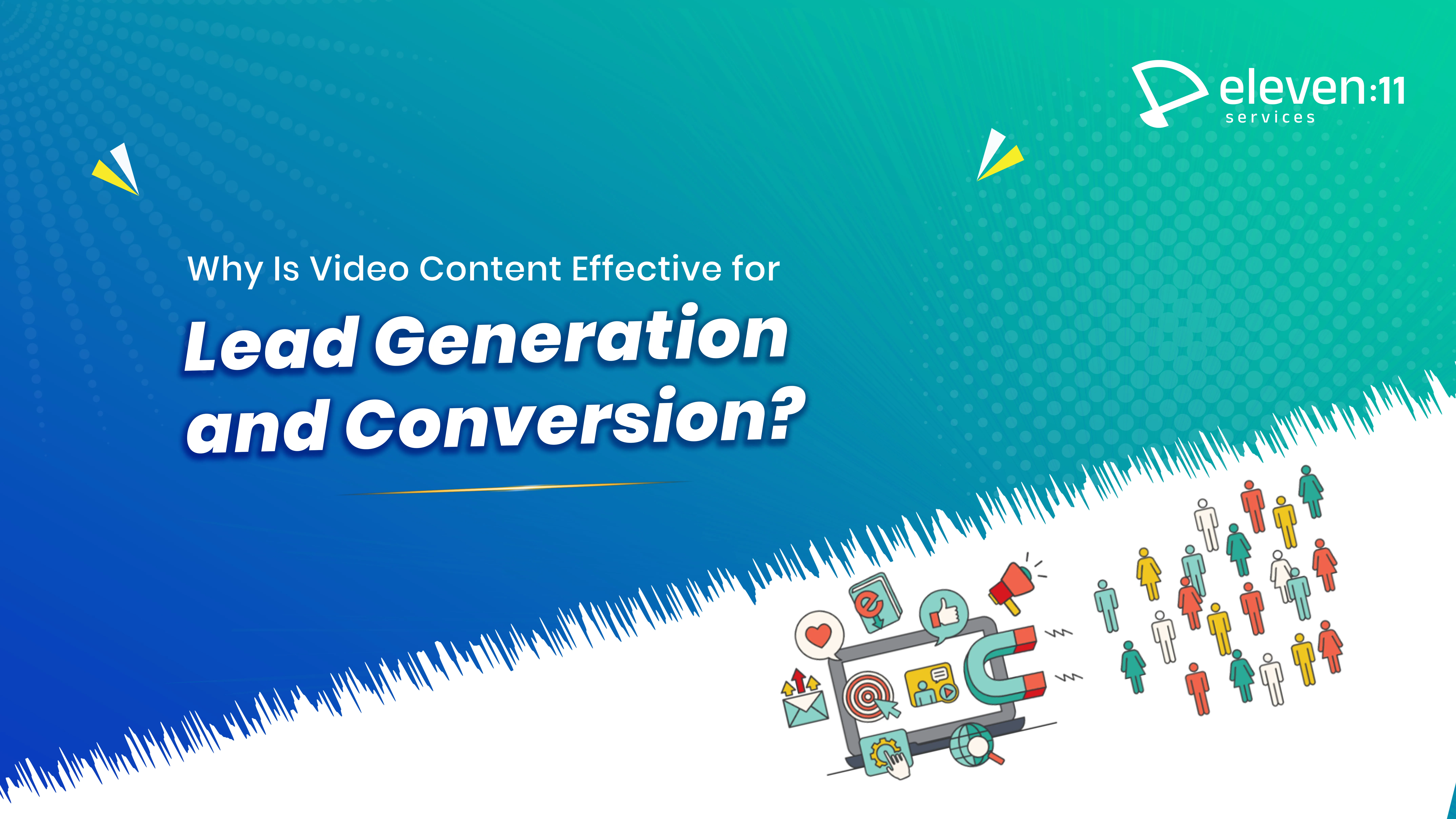 eleven:11
services

Why Is Video Content Effective for
Lead Generation and Conversion?